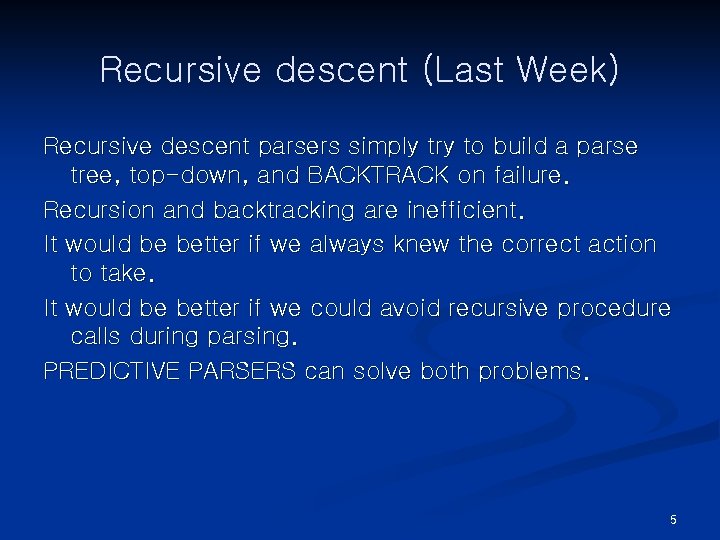 Recursive descent (Last Week)

Recursive descent parsers simply try to build a parse tree, top-down, and BACKTRACK on failure.

Recursion and backtracking are inefficient.

It would be better if we always knew the correct action to take.

It would be better if we could avoid recursive procedure calls during parsing.

PREDICTIVE PARSERS can solve both problems.

5